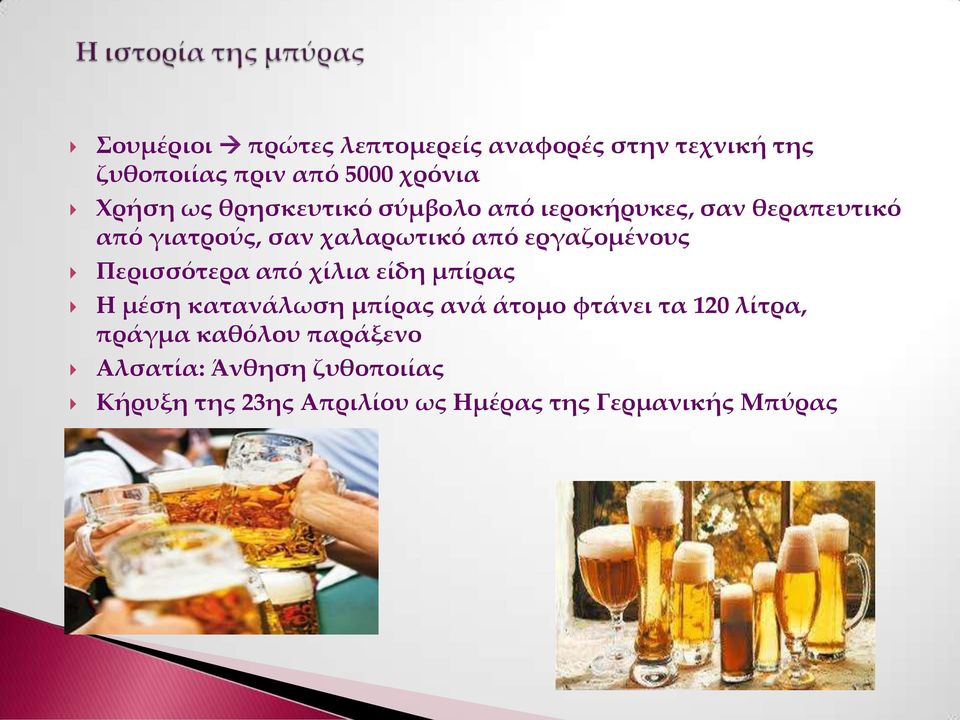 Η ιστορία της μπύρας

Σουμέριοι → πρώτες λεπτομερείς αναφορές στην τεχνική της ζυθοποιίας πριν από 5000 χρόνια

Χρήση ως θρησκευτικό σύμβολο από ιεροκήρυκες, σαν θεραπευτικό από γιατρούς, σαν χαλαρωτικό από εργαζομένους

Περισσότερα από χίλια είδη μπίρας

Η μέση κατανάλωση μπίρας ανά άτομο φτάνει τα 120 λίτρα, πράγμα καθόλου παράξενο

Αλσατία: Άνθηση ζυθοποιίας

Κήρυξη της 23ης Απριλίου ως Ημέρας της Γερμανικής Μπύρας